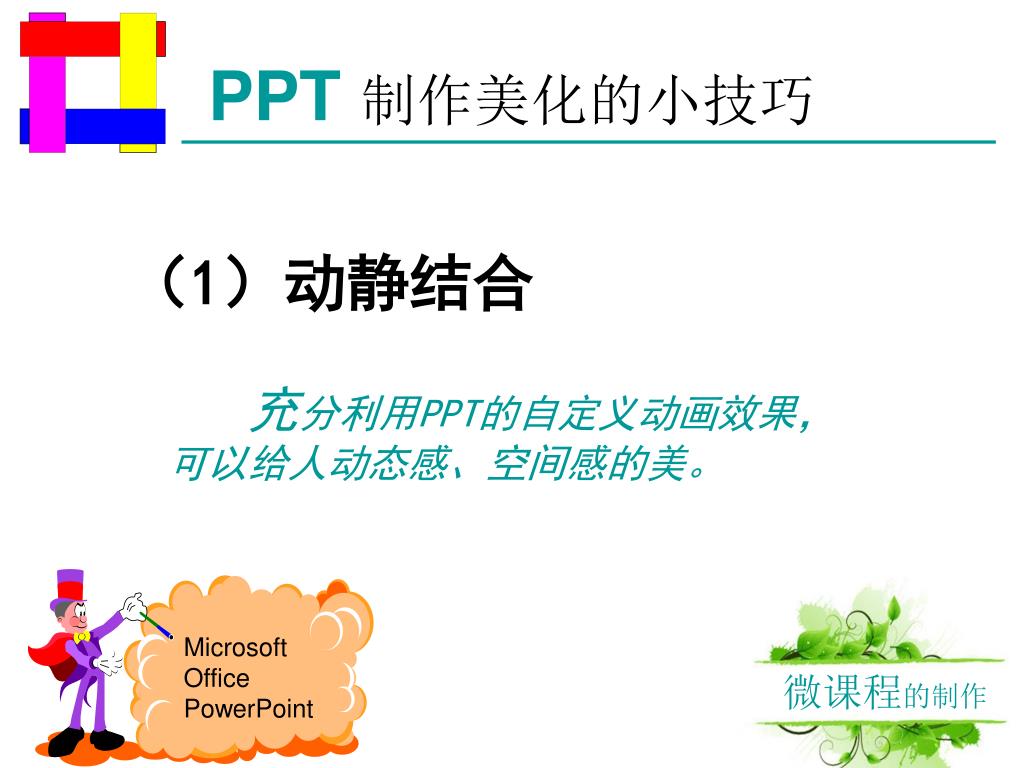 PPT 制作美化的小技巧

（1）动静结合

充分利用PPT的自定义动画效果，可以给人动态感、空间感的美。

Microsoft Office PowerPoint

微课程的制作